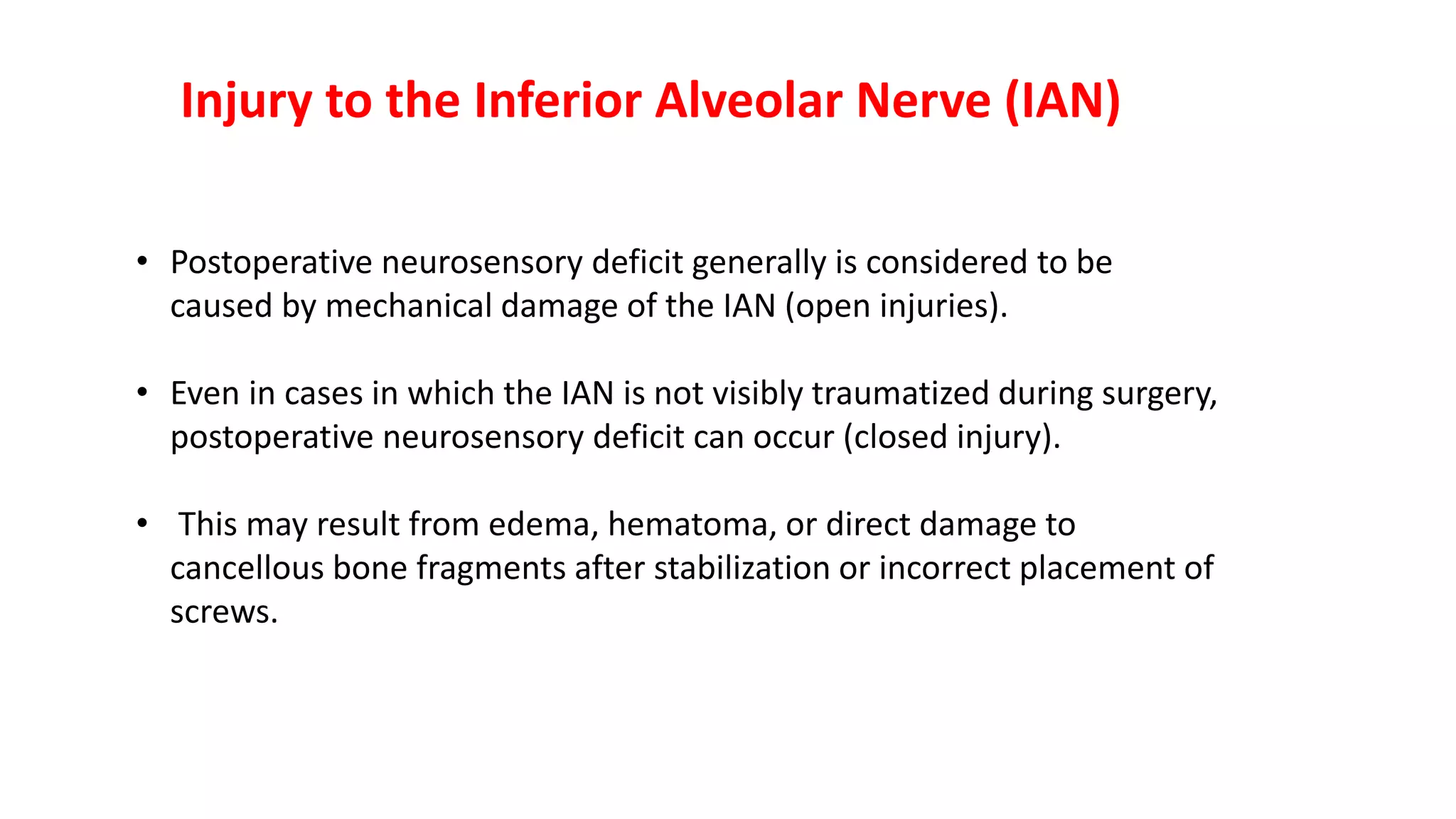 Injury to the Inferior Alveolar Nerve (IAN)

• Postoperative neurosensory deficit generally is considered to be caused by mechanical damage of the IAN (open injuries).

• Even in cases in which the IAN is not visibly traumatized during surgery, postoperative neurosensory deficit can occur (closed injury).

• This may result from edema, hematoma, or direct damage to cancellous bone fragments after stabilization or incorrect placement of screws.